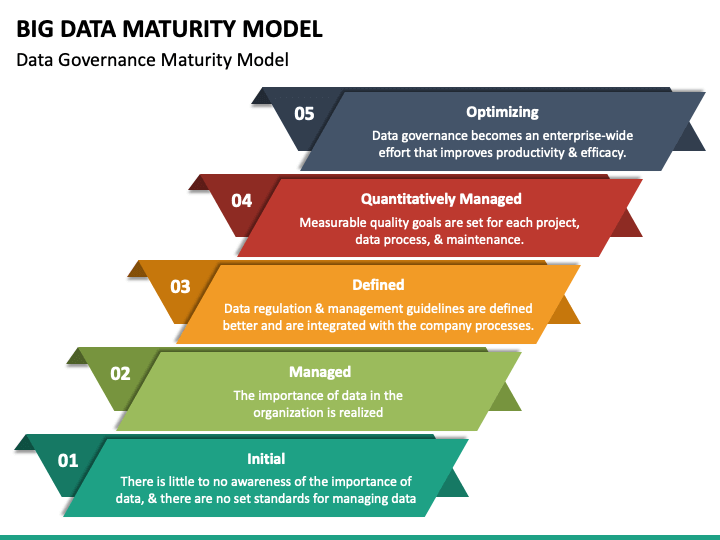 BIG DATA MATURITY MODEL

Data Governance Maturity Model

05

Optimizing

Data governance becomes an enterprise-wide effort that improves productivity & efficacy.

04

Quantitatively Managed

Measurable quality goals are set for each project, data process, & maintenance.

03

Defined

Data regulation & management guidelines are defined better and are integrated with the company processes.

02

Managed

The importance of data in the organization is realized

01

Initial

There is little to no awareness of the importance of data, & there are no set standards for managing data